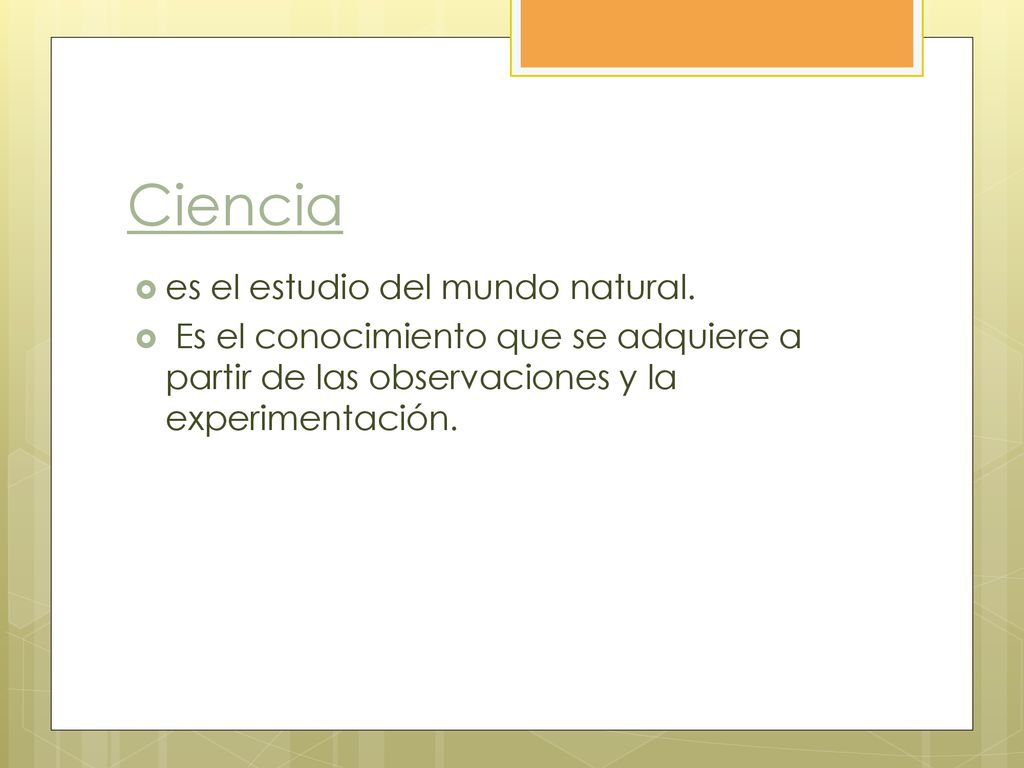 Ciencia

es el estudio del mundo natural.

Es el conocimiento que se adquiere a partir de las observaciones y la experimentación.